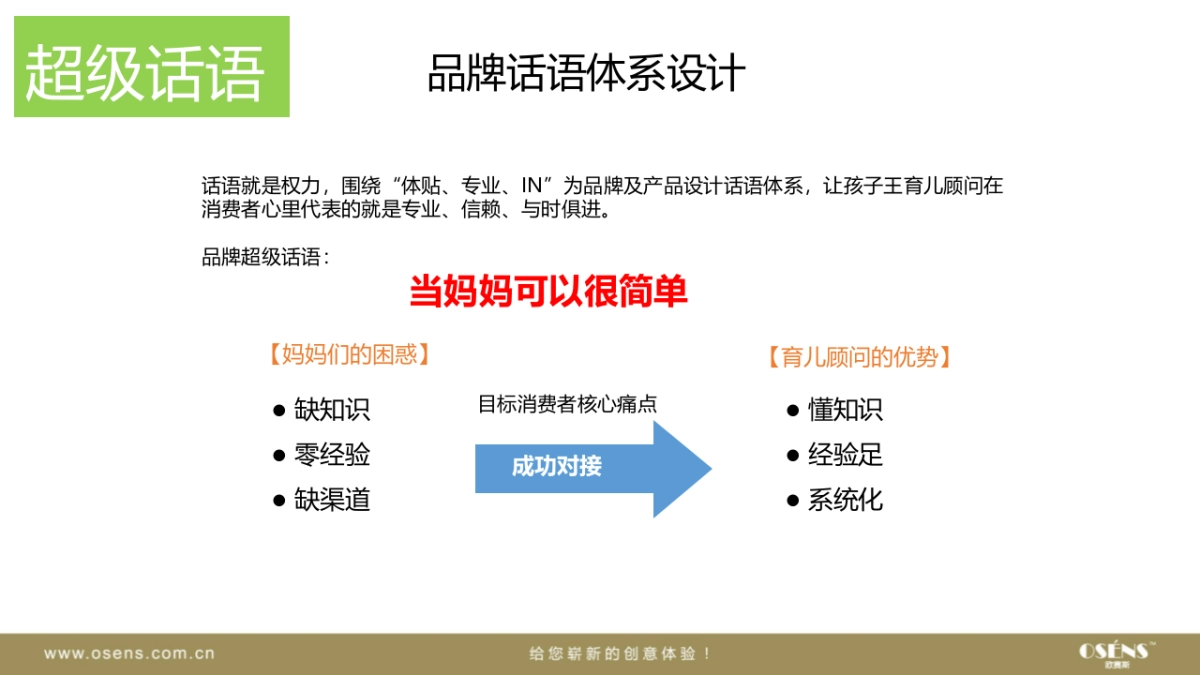 超级话语

品牌话语体系设计

话语就是权力，围绕“体贴、专业、IN”为品牌及产品设计话语体系，让孩子王育儿顾问在消费者心里代表的就是专业、信赖、与时俱进。

品牌超级话语：

当妈妈可以很简单

【妈妈们的困惑】

● 缺知识
● 零经验
● 缺渠道

目标消费者核心痛点

成功对接

【育儿顾问的优势】

● 懂知识
● 经验足
● 系统化

www.osens.com.cn

给您崭新的创意体验！

OSÉNS™
欧赛斯